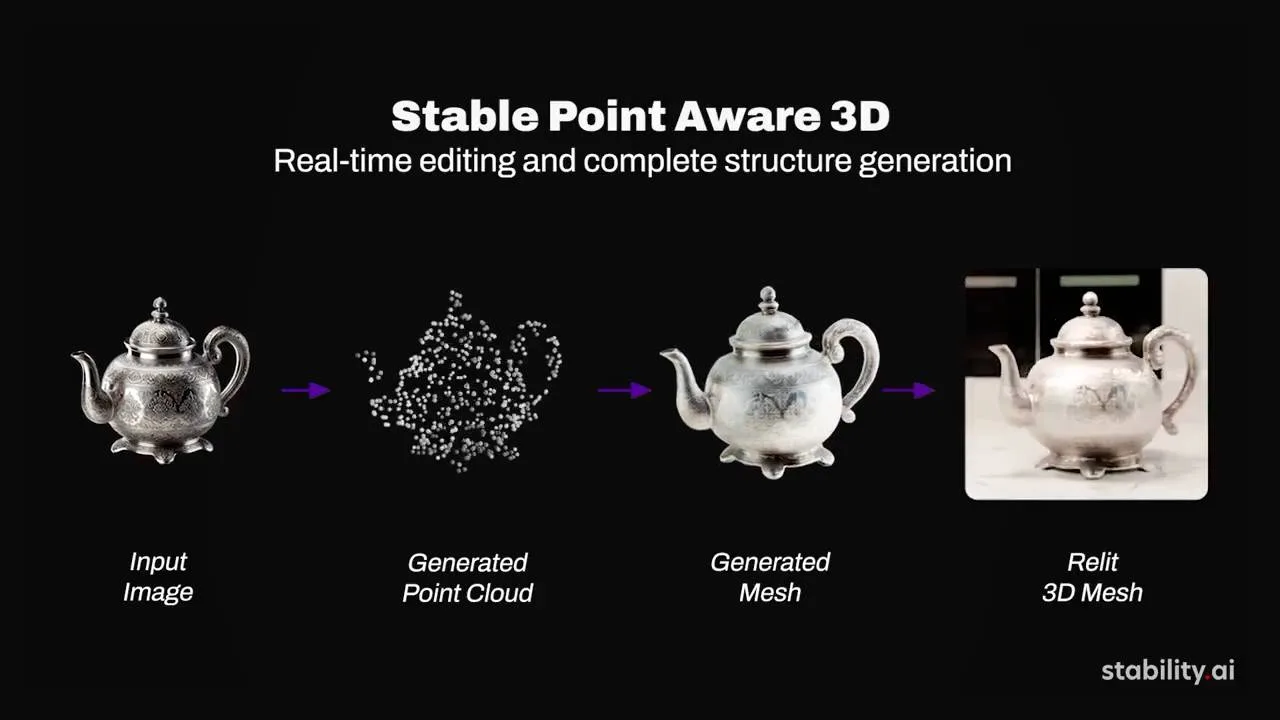 Stable Point Aware 3D
Real-time editing and complete structure generation

Input Image

Generated Point Cloud

Generated Mesh

Relit 3D Mesh

stability.ai